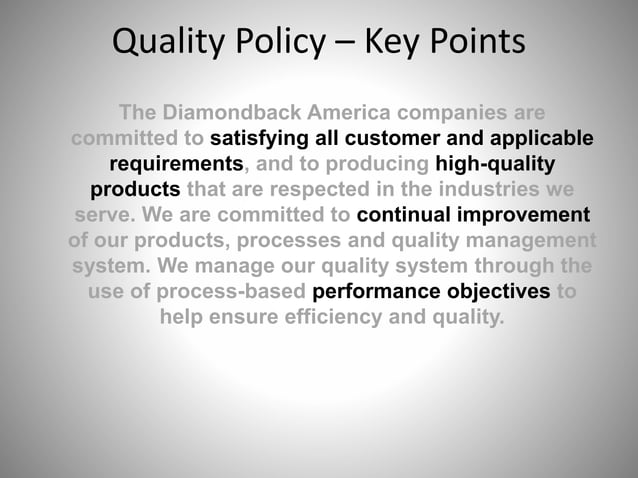 Quality Policy – Key Points

The Diamondback America companies are committed to satisfying all customer and applicable requirements, and to producing high-quality products that are respected in the industries we serve. We are committed to continual improvement of our products, processes and quality management system. We manage our quality system through the use of process-based performance objectives to help ensure efficiency and quality.